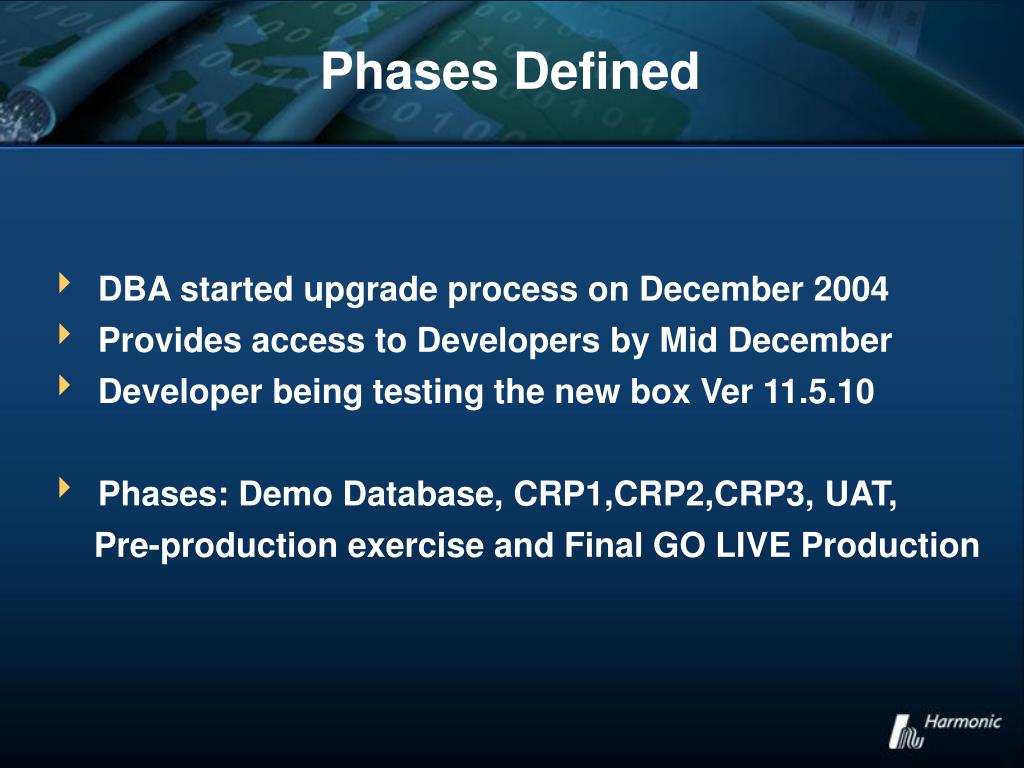 Phases Defined

DBA started upgrade process on December 2004

Provides access to Developers by Mid December

Developer being testing the new box Ver 11.5.10

Phases: Demo Database, CRP1,CRP2,CRP3, UAT, Pre-production exercise and Final GO LIVE Production

Harmonic